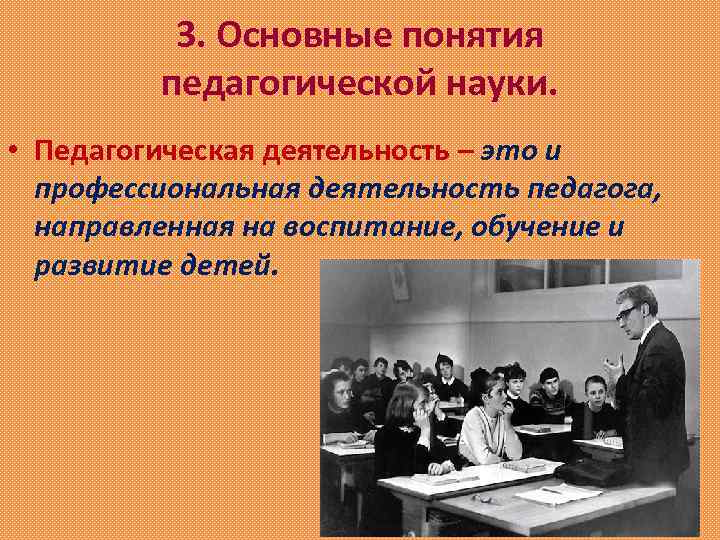 3. Основные понятия педагогической науки.

• Педагогическая деятельность – это и профессиональная деятельность педагога, направленная на воспитание, обучение и развитие детей.